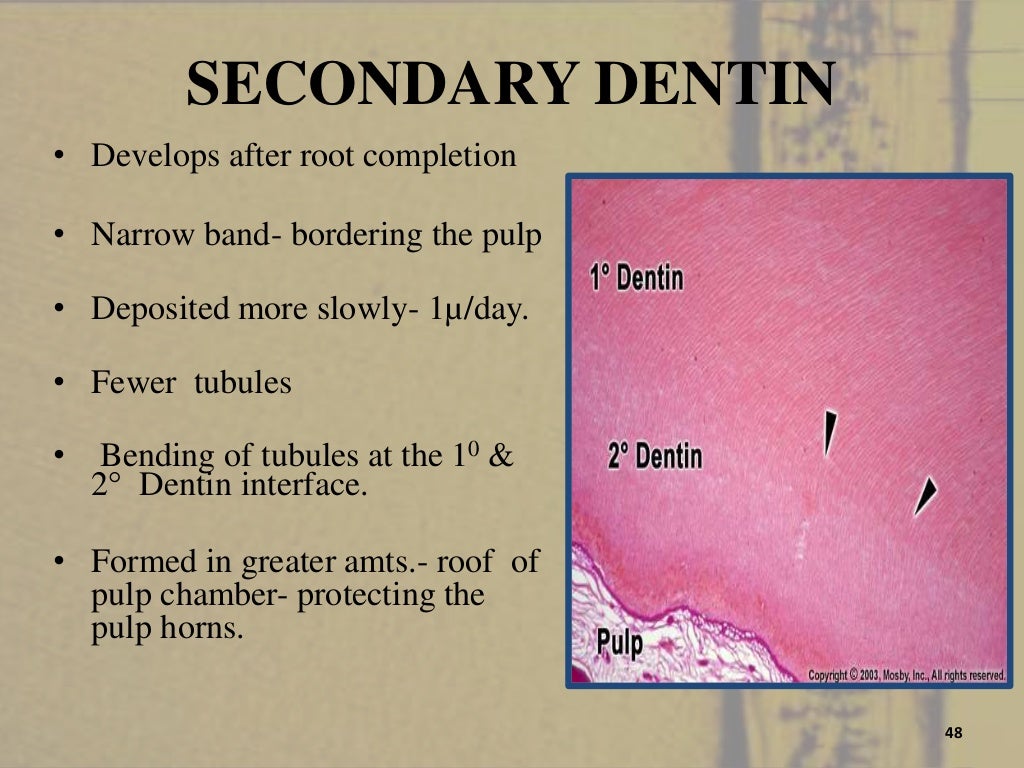 SECONDARY DENTIN

• Develops after root completion

• Narrow band- bordering the pulp

• Deposited more slowly- 1μ/day.

• Fewer tubules

• Bending of tubules at the $1^0$ & 2° Dentin interface.

• Formed in greater amts.- roof of pulp chamber- protecting the pulp horns.

1° Dentin

2° Dentin

Pulp

Copyright © 2003, Mosby, Inc., All rights reserved.

48